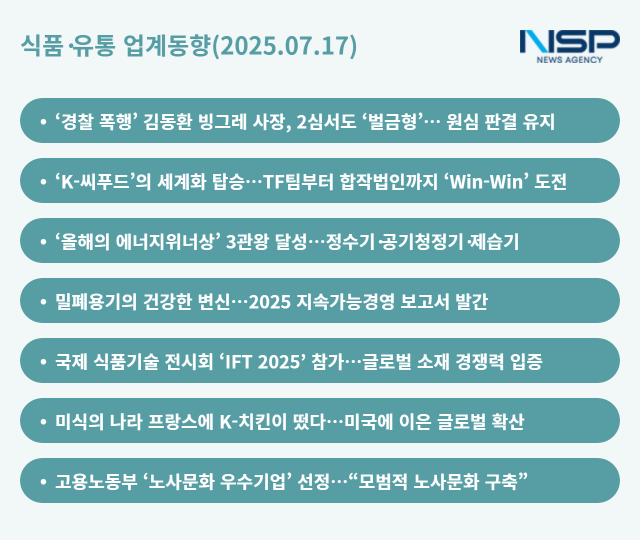 식품·유통 업계동향(2025.07.17)

NSP
NEWS AGENCY

• ‘경찰 폭행’ 김동환 빙그레 사장, 2심서도 ‘벌금형’… 원심 판결 유지

• ‘K-씨푸드’의 세계화 탑승…TF팀부터 합작법인까지 ‘Win-Win’ 도전

• ‘올해의 에너지위너상’ 3관왕 달성…정수기·공기청정기·제습기

• 밀폐용기의 건강한 변신…2025 지속가능경영 보고서 발간

• 국제 식품기술 전시회 ‘IFT 2025’ 참가…글로벌 소재 경쟁력 입증

• 미식의 나라 프랑스에 K-치킨이 떴다…미국에 이은 글로벌 확산

• 고용노동부 ‘노사문화 우수기업’ 선정…“모범적 노사문화 구축”